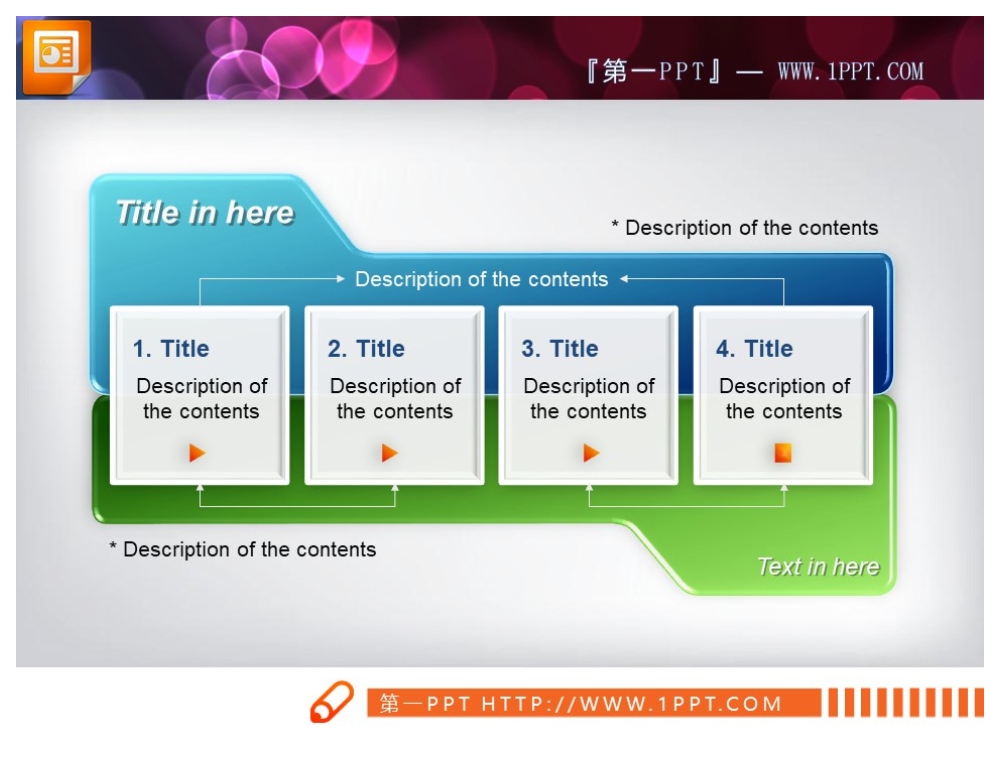 『第一PPT』— WWW.1PPT.COM

Title in here

* Description of the contents

Description of the contents

1. Title
Description of the contents

2. Title
Description of the contents

3. Title
Description of the contents

4. Title
Description of the contents

* Description of the contents

Text in here

第一PPT HTTP://WWW.1PPT.COM